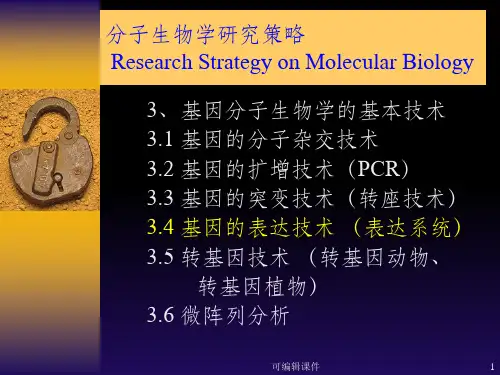 分子生物学研究策略
Research Strategy on Molecular Biology

3、基因分子生物学的基本技术
3.1 基因的分子杂交技术
3.2 基因的扩增技术（PCR）
3.3 基因的突变技术（转座技术）
3.4 基因的表达技术 （表达系统）
3.5 转基因技术 （转基因动物、转基因植物）
3.6 微阵列分析

可编辑课件

1